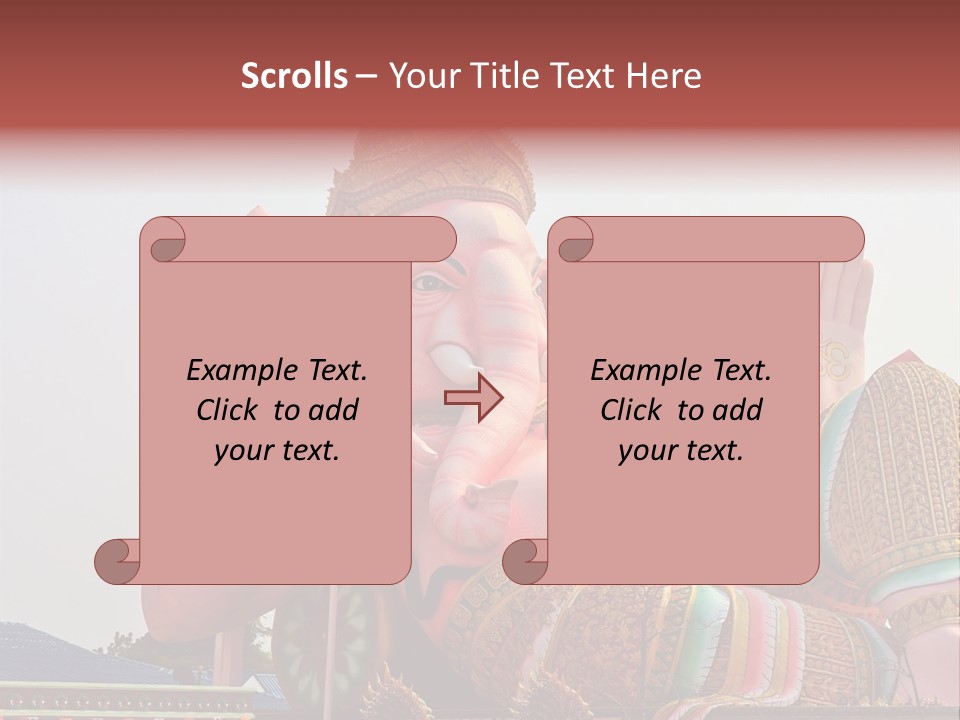 Scrolls – Your Title Text Here

Example Text. Click to add your text.

Example Text. Click to add your text.